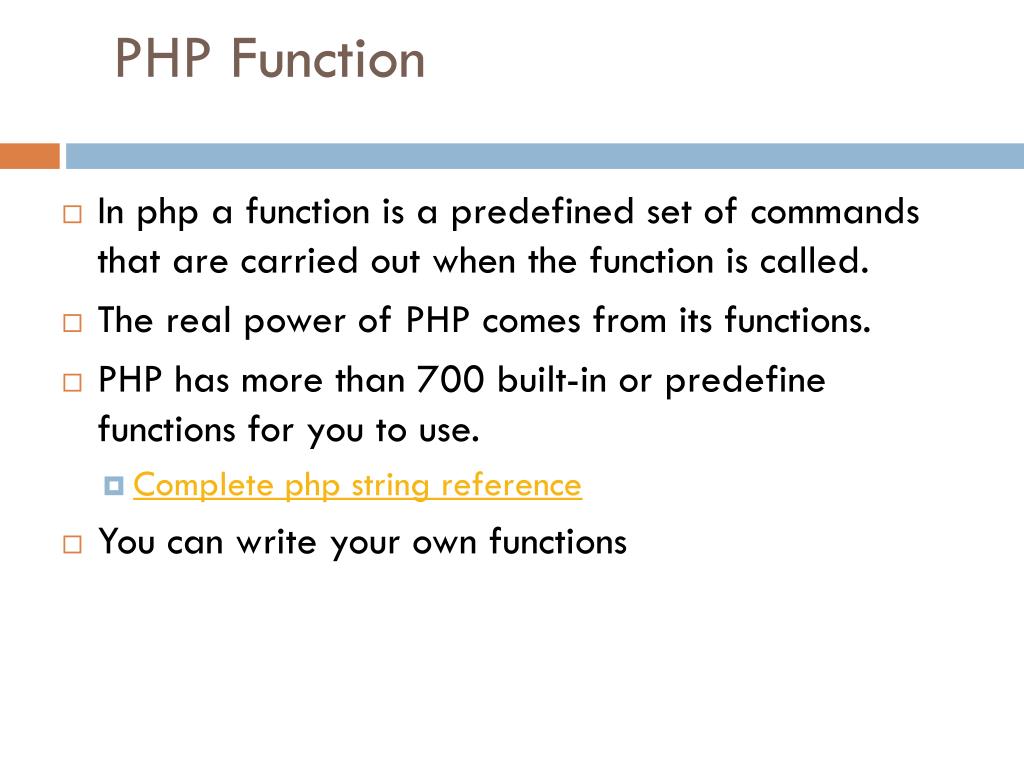 PHP Function

In php a function is a predefined set of commands that are carried out when the function is called.

The real power of PHP comes from its functions.

PHP has more than 700 built-in or predefine functions for you to use.

Complete php string reference

You can write your own functions